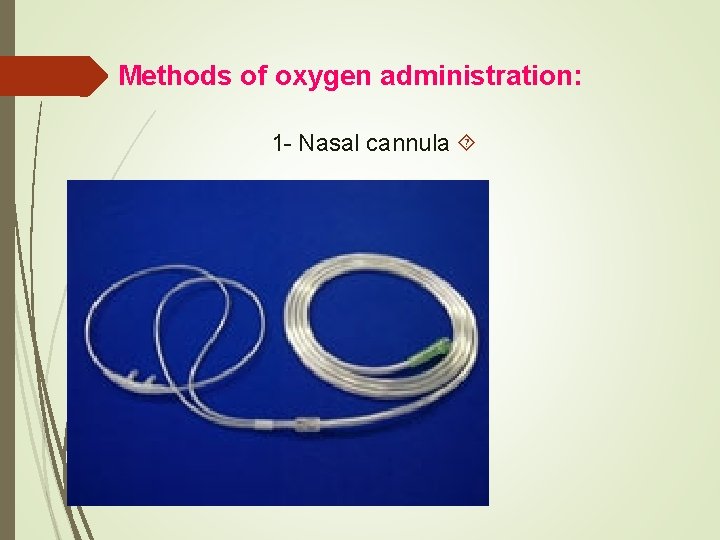 Methods of oxygen administration:

1- Nasal cannula